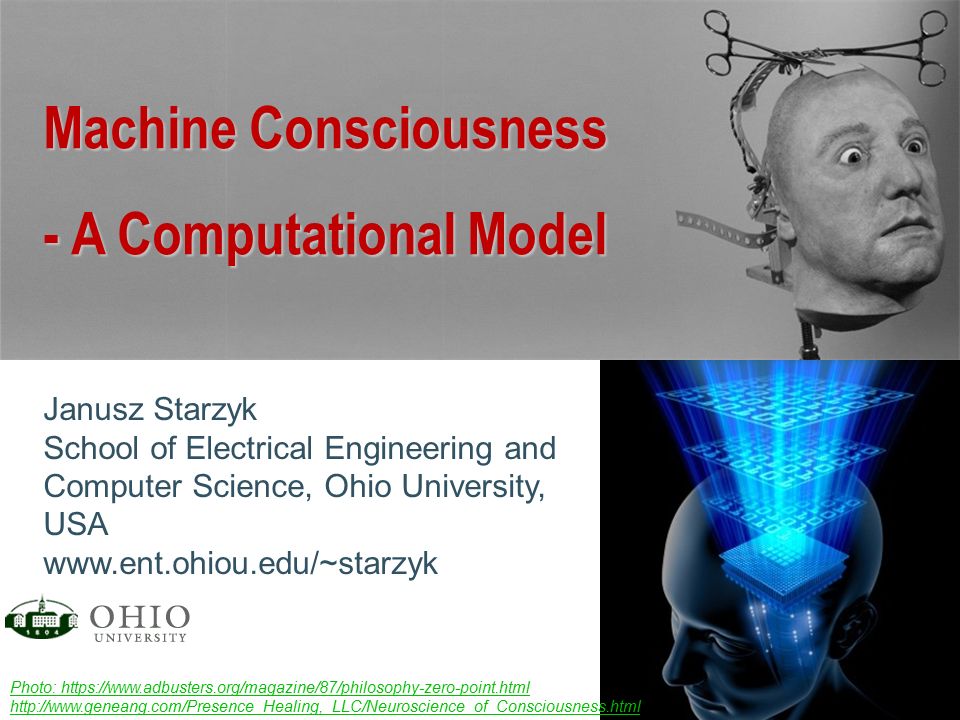 Machine Consciousness

- A Computational Model

Janusz Starzyk
School of Electrical Engineering and Computer Science, Ohio University, USA
www.ent.ohiou.edu/~starzyk

1804
OHIO
UNIVERSITY

Photo: https://www.adbusters.org/magazine/87/philosophy-zero-point.html
http://www.geneang.com/Presence_Healing,_LLC/Neuroscience_of_Consciousness.html